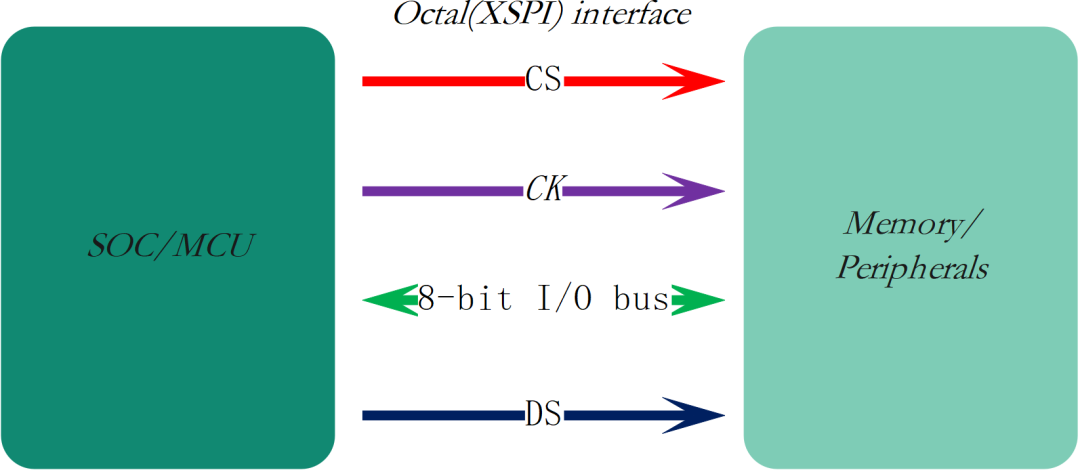 Octal(XSPI) interface

SOC/MCU

CS

CK

8-bit I/O bus

DS

Memory/ Peripherals